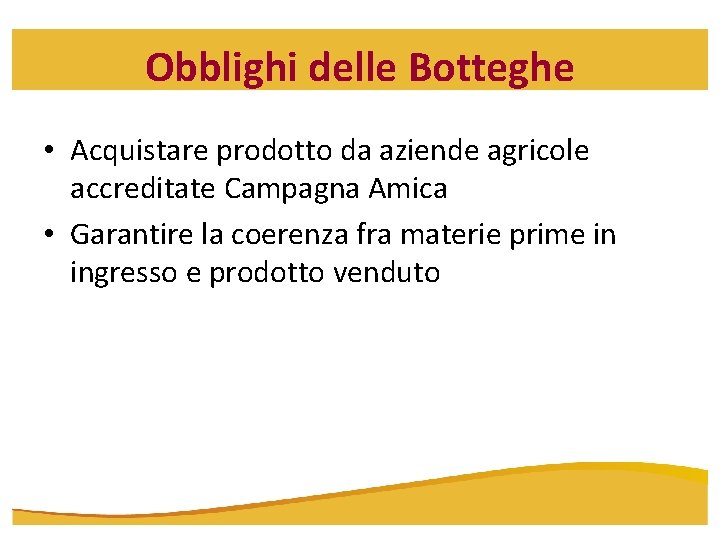 Obblighi delle Botteghe

• Acquistare prodotto da aziende agricole accreditate Campagna Amica
• Garantire la coerenza fra materie prime in ingresso e prodotto venduto